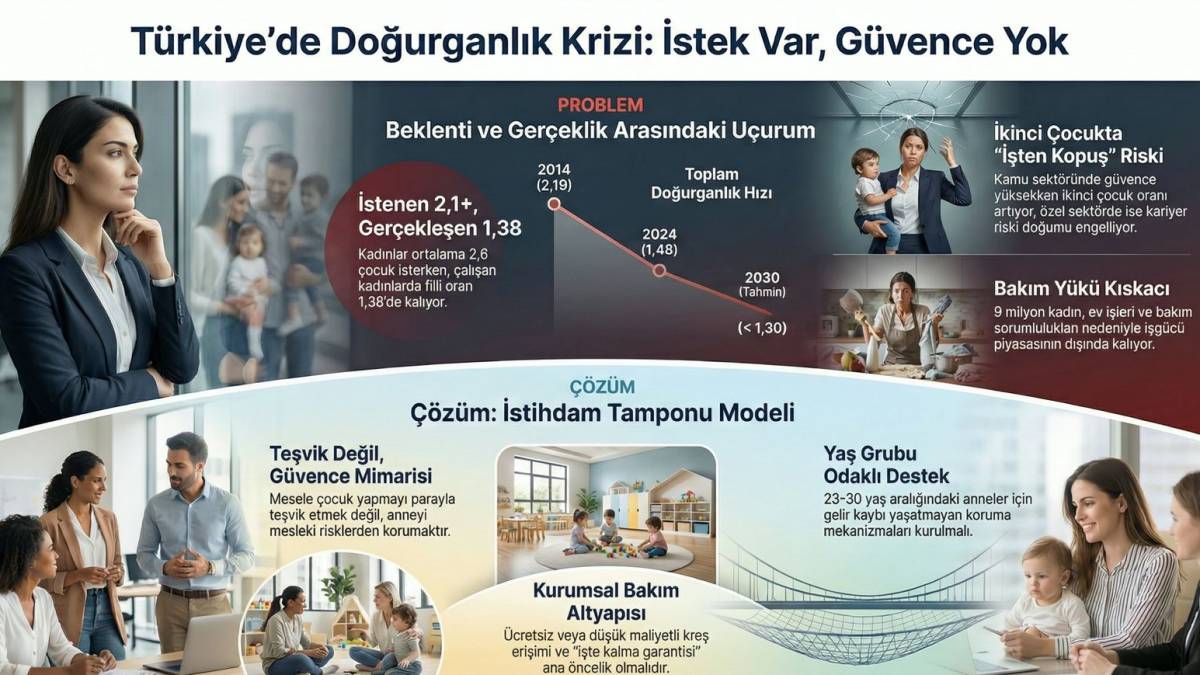 Türkiye'de Doğurganlık Krizi: İstek Var, Güvence Yok

PROBLEM
Beklenti ve Gerçeklik Arasındaki Uçurum

İstenen 2,1+, Gerçekleşen 1,38
Kadınlar ortalama 2,6 çocuk isterken, çalışan kadınlarda fiili oran 1,38'de kalıyor.

2014 (2,19)
Toplam Doğurganlık Hızı
2024 (1,48)
2030 (Tahmin)
(< 1,30)

İkinci Çocukta "İşten Kopuş" Riski
Kamu sektöründe güvence yüksekken ikinci çocuk oranı artıyor, özel sektörde ise kariyer riski doğumu engelliyor.

Bakım Yükü Kıskacı
9 milyon kadın, ev işleri ve bakım sorumlulukları nedeniyle işgücü piyasasının dışında kalıyor.

ÇÖZÜM
Çözüm: İstihdam Tamponu Modeli

Teşvik Değil, Güvence Mimarisi
Mesele çocuk yapmayı parayla teşvik etmek değil, anneyi mesleki risklerden korumaktır.

Kurumsal Bakım Altyapısı
Ücretsiz veya düşük maliyetli kreş erişimi ve "işte kalma garantisi" ana öncelik olmalıdır.

Yaş Grubu Odaklı Destek
23-30 yaş aralığındaki anneler için gelir kaybı yaşatmayan koruma mekanizmaları kurulmalı.